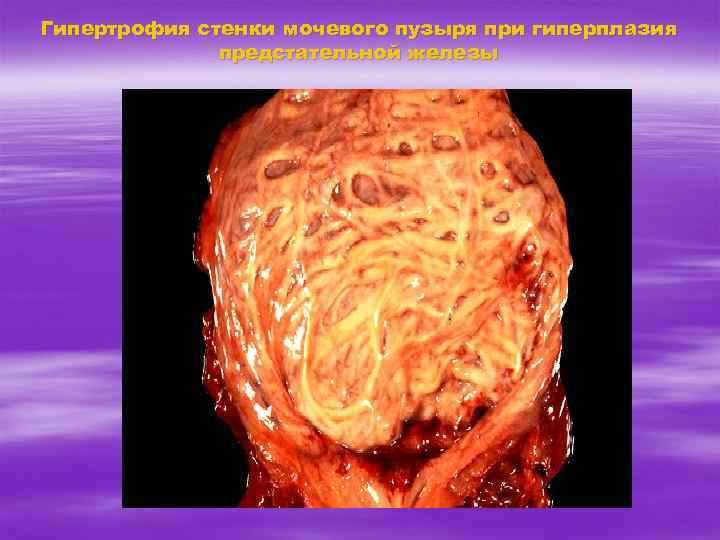 Гипертрофия стенки мочевого пузыря при гиперплазия предстательной железы